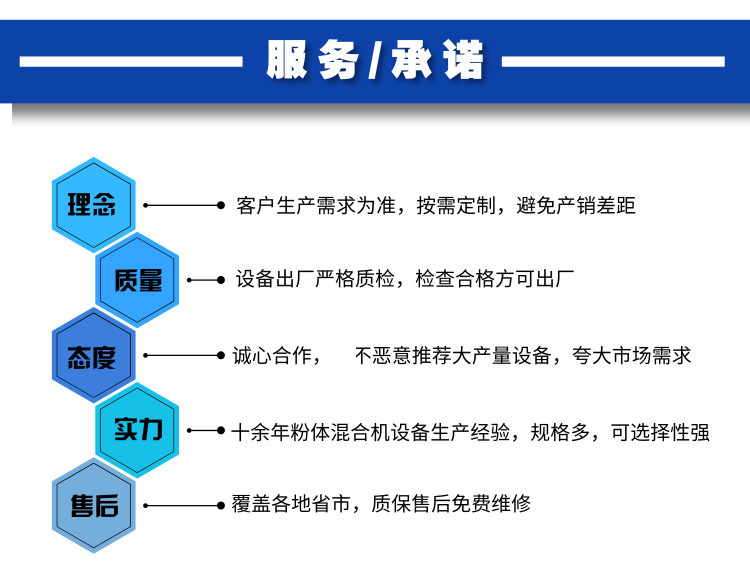 服务/承诺

理念 客户生产需求为准，按需定制，避免产销差距

质量 设备出厂严格质检，检查合格方可出厂

态度 诚心合作， 不恶意推荐大产量设备，夸大市场需求

实力 十余年粉体混合机设备生产经验，规格多，可选择性强

售后 覆盖各地省市，质保售后免费维修